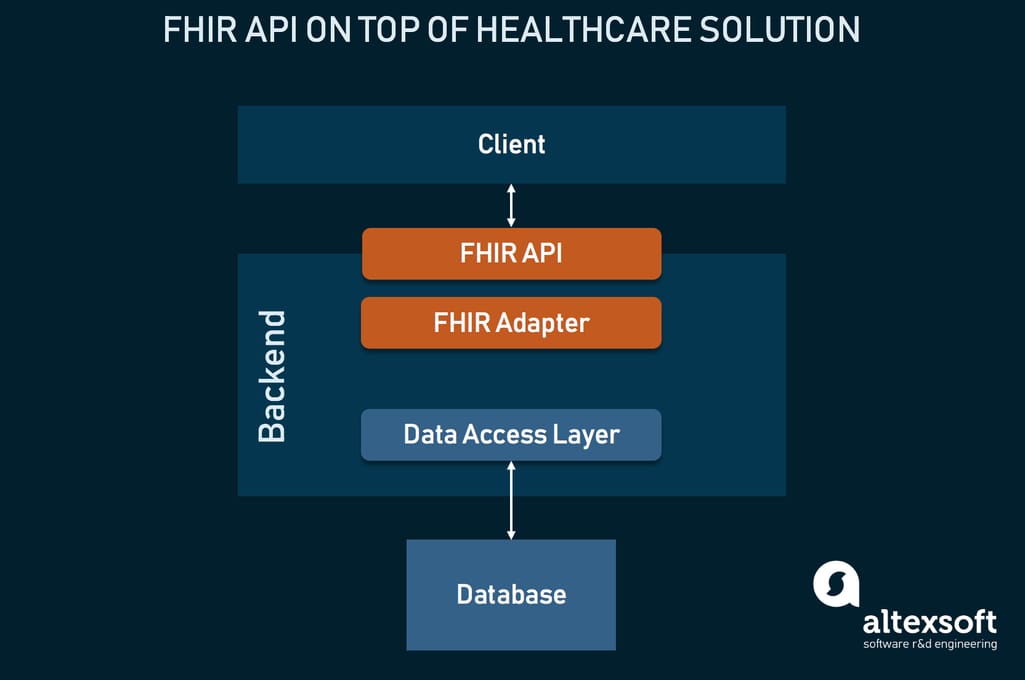 FHIR API ON TOP OF HEALTHCARE SOLUTION

Client

FHIR API

Backend

FHIR Adapter

Data Access Layer

Database

altexsoft
software r&d engineering